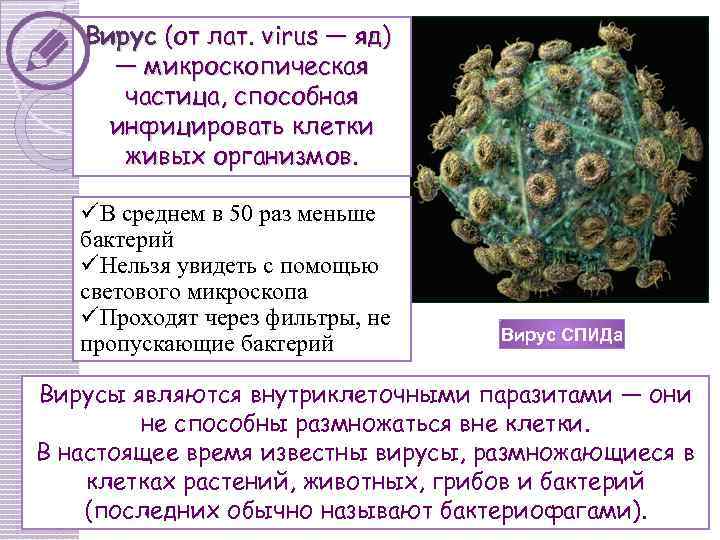 Вирус (от лат. virus — яд) — микроскопическая частица, способная инфицировать клетки живых организмов.

✓В среднем в 50 раз меньше бактерий
✓Нельзя увидеть с помощью светового микроскопа
✓Проходят через фильтры, не пропускающие бактерий

Вирус СПИДа

Вирусы являются внутриклеточными паразитами — они не способны размножаться вне клетки.
В настоящее время известны вирусы, размножающиеся в клетках растений, животных, грибов и бактерий (последних обычно называют бактериофагами).